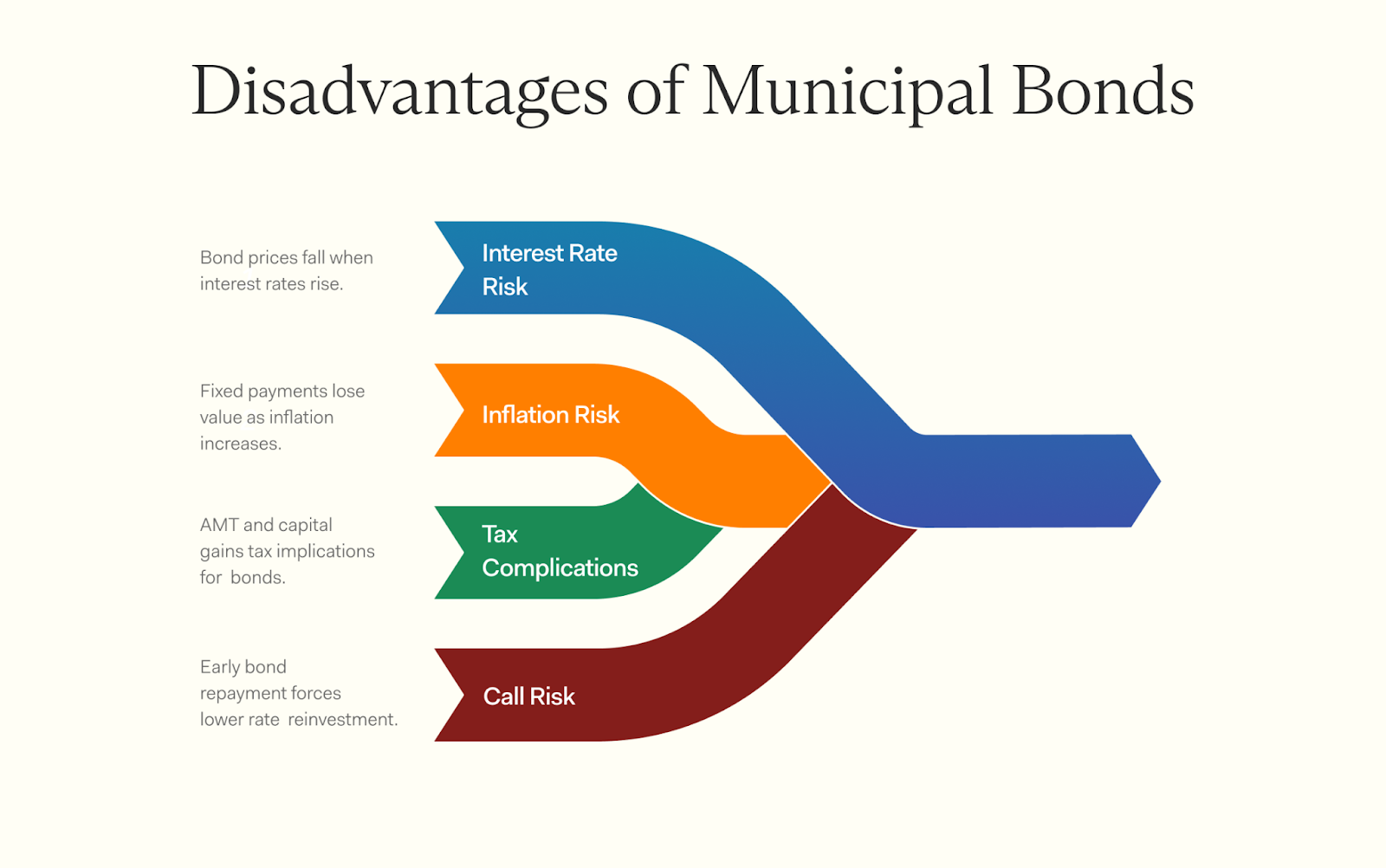 Disadvantages of Municipal Bonds

Bond prices fall when interest rates rise.

Interest Rate Risk

Fixed payments lose value as inflation increases.

Inflation Risk

AMT and capital gains tax implications for bonds.

Tax Complications

Early bond repayment forces lower rate reinvestment.

Call Risk